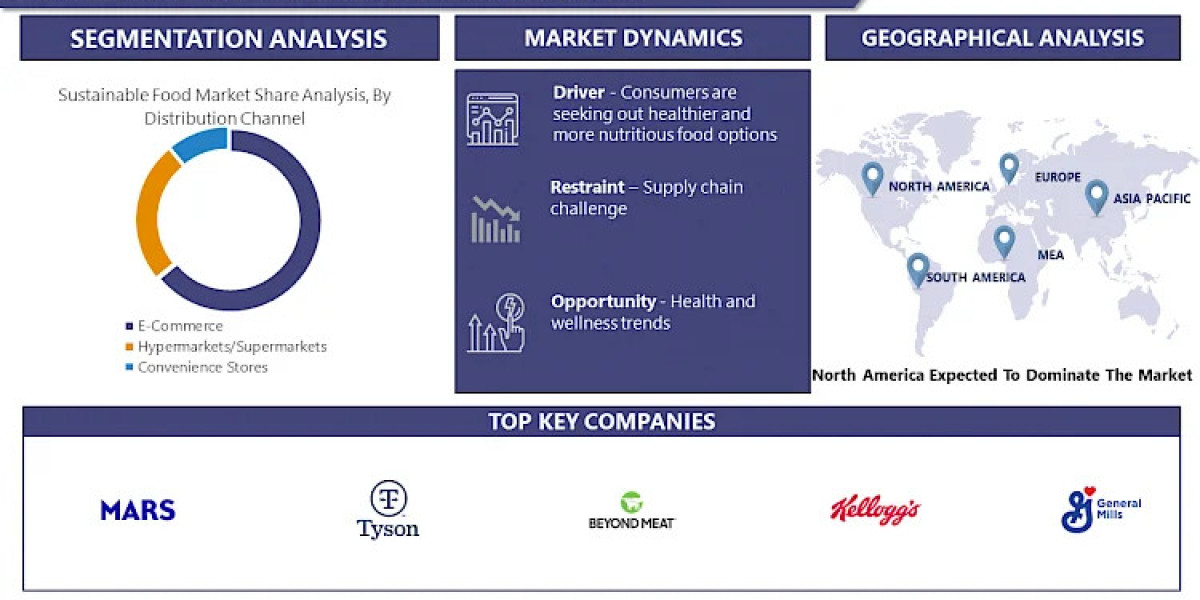 SEGMENTATION ANALYSIS

Sustainable Food Market Share Analysis, By Distribution Channel

E-Commerce
Hypermarkets/Supermarkets
Convenience Stores

MARKET DYNAMICS

Driver - Consumers are seeking out healthier and more nutritious food options

Restraint – Supply chain challenge

Opportunity - Health and wellness trends

GEOGRAPHICAL ANALYSIS

NORTH AMERICA
EUROPE
ASIA PACIFIC
MEA
SOUTH AMERICA

North America Expected To Dominate The Market

TOP KEY COMPANIES

MARS
Tyson
BEYOND MEAT
Kellogg's
General Mills